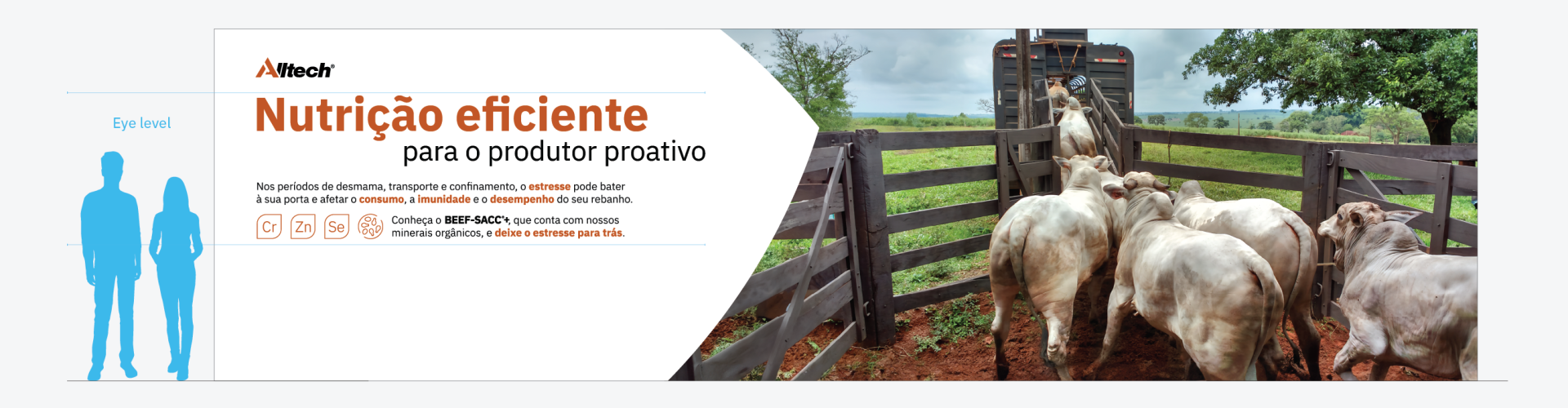 Eye level

Alltech®

Nutrição eficiente
para o produtor proativo

Nos períodos de desmama, transporte e confinamento, o estresse pode bater à sua porta e afetar o consumo, a imunidade e o desempenho do seu rebanho.

Cr Zn Se

Conheça o BEEF-SACC®+, que conta com nossos minerais orgânicos, e deixe o estresse para trás.